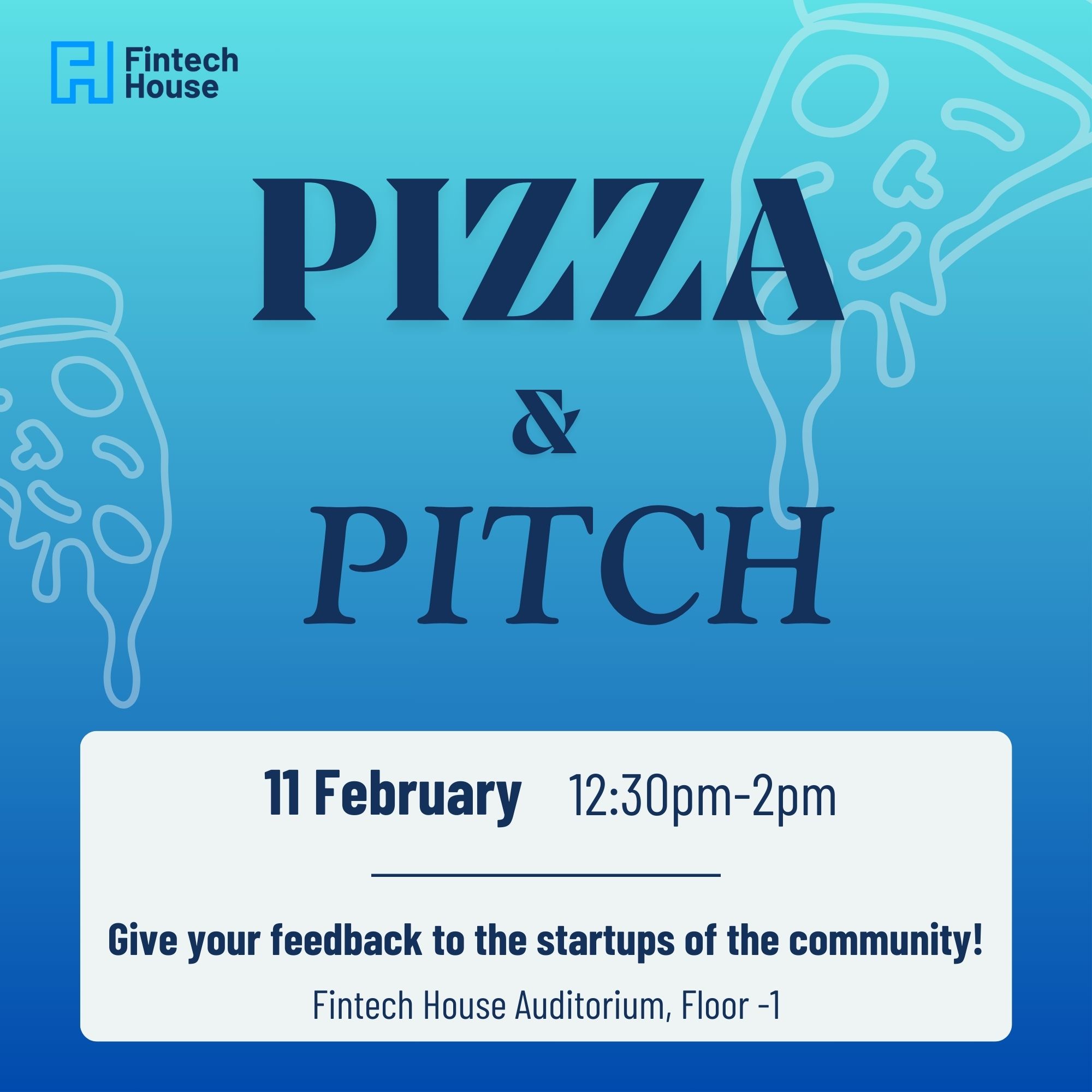 Fintech House

PIZZA
&
PITCH

11 February 12:30pm-2pm

Give your feedback to the startups of the community!

Fintech House Auditorium, Floor -1